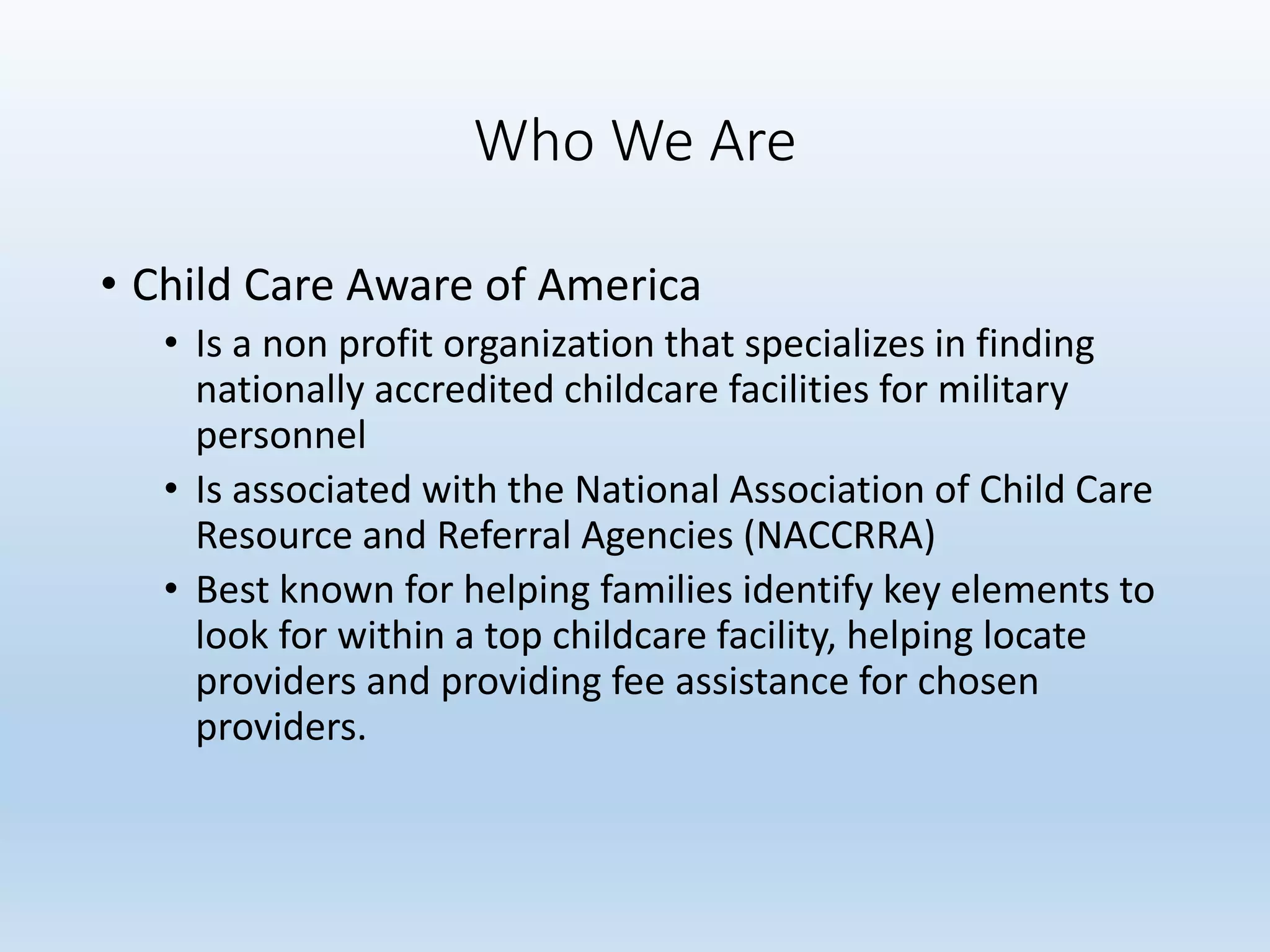 Who We Are

• Child Care Aware of America
  • Is a non profit organization that specializes in finding nationally accredited childcare facilities for military personnel
  • Is associated with the National Association of Child Care Resource and Referral Agencies (NACCRRA)
  • Best known for helping families identify key elements to look for within a top childcare facility, helping locate providers and providing fee assistance for chosen providers.